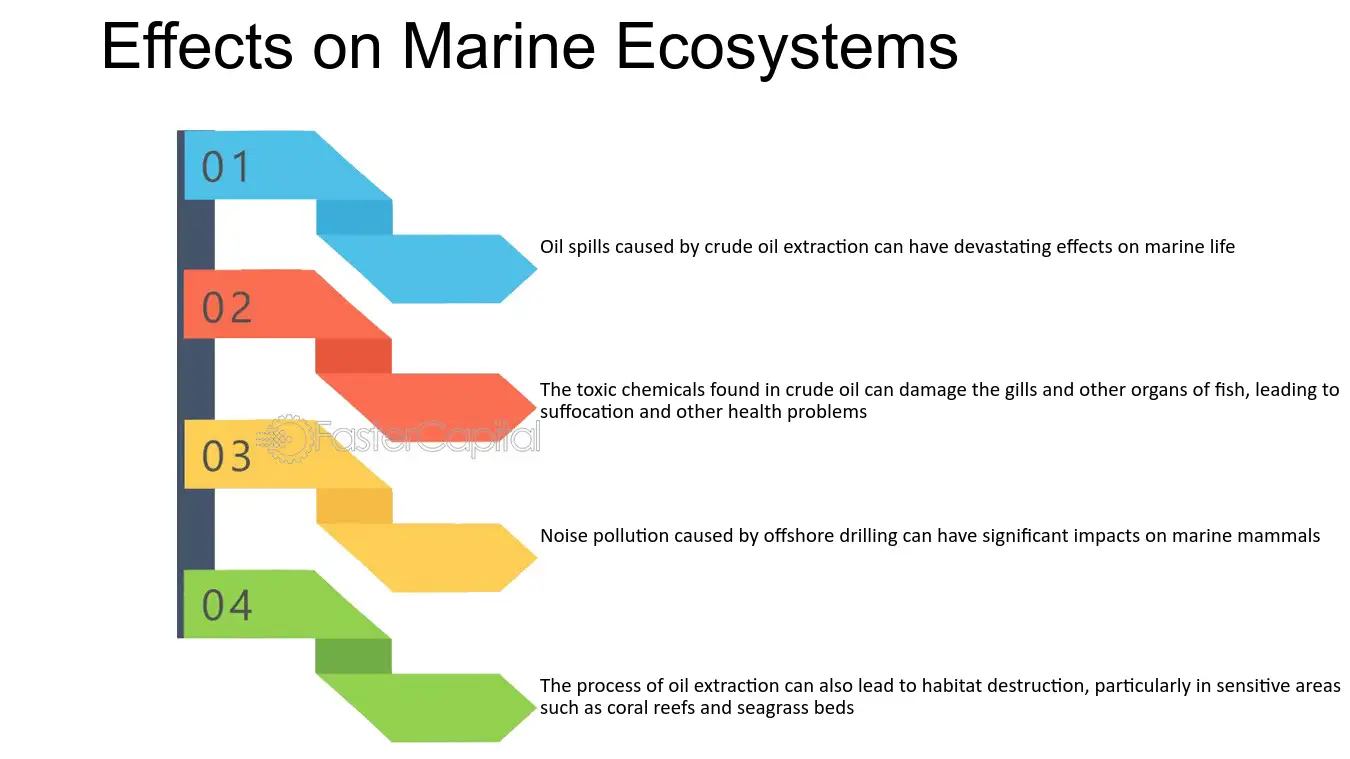 Effects on Marine Ecosystems

01

Oil spills caused by crude oil extraction can have devastating effects on marine life

02

The toxic chemicals found in crude oil can damage the gills and other organs of fish, leading to suffocation and other health problems

03

Noise pollution caused by offshore drilling can have significant impacts on marine mammals

04

The process of oil extraction can also lead to habitat destruction, particularly in sensitive areas such as coral reefs and seagrass beds

FasterCapital